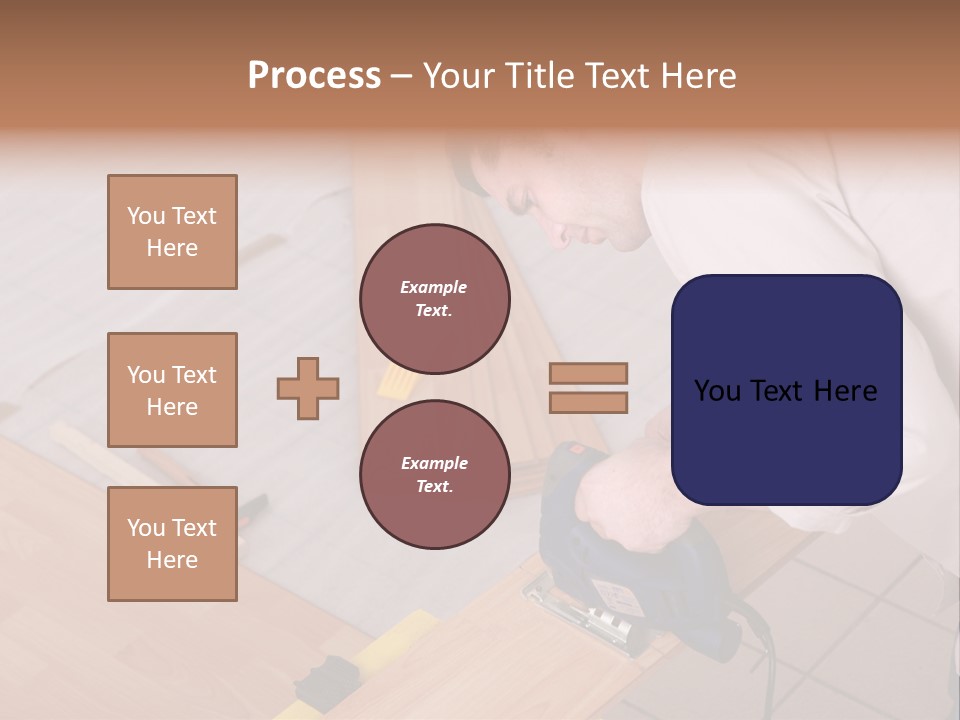 Process – Your Title Text Here

You Text Here

You Text Here

You Text Here

Example Text.

Example Text.

You Text Here